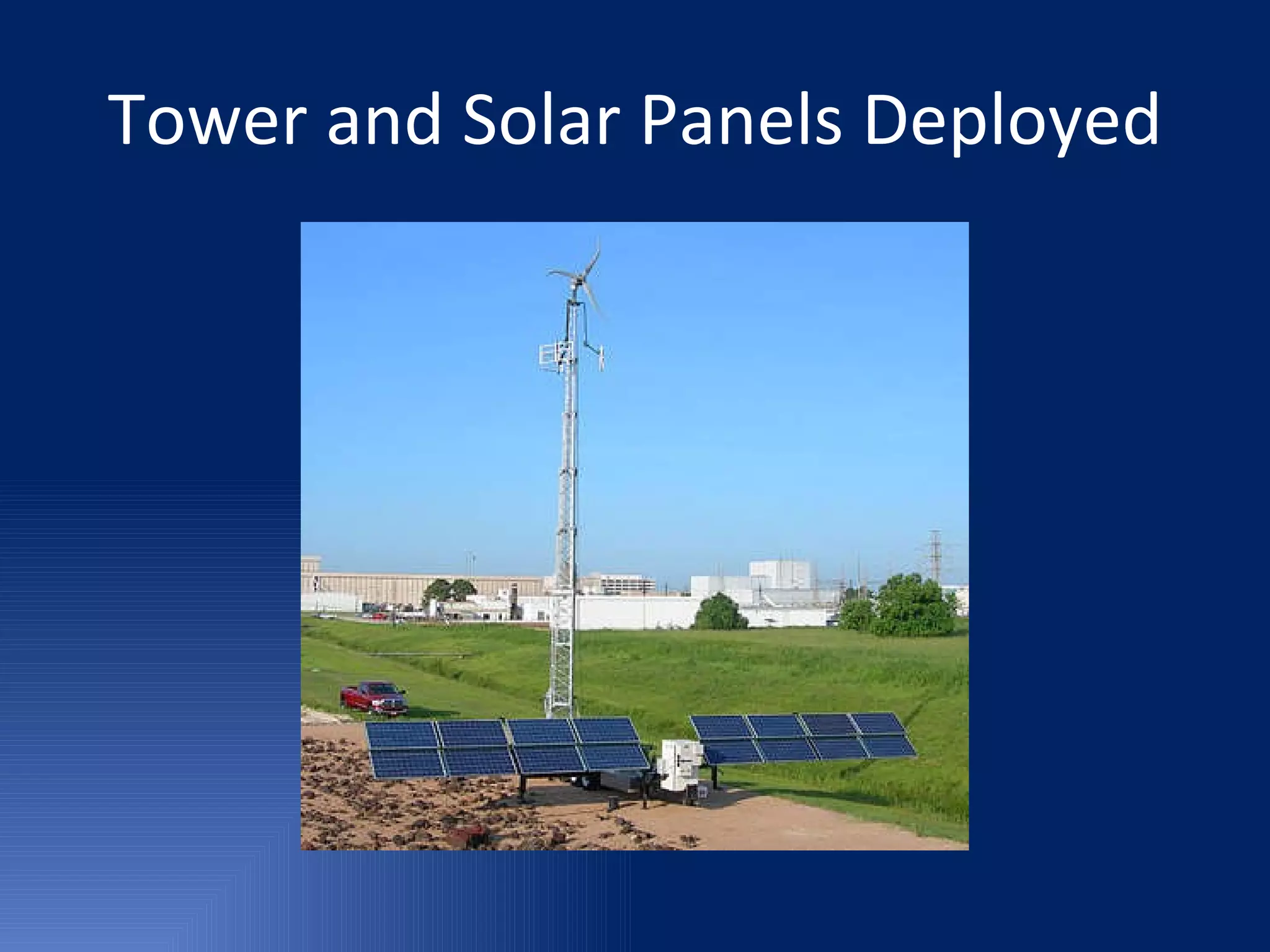 Tower and Solar Panels Deployed